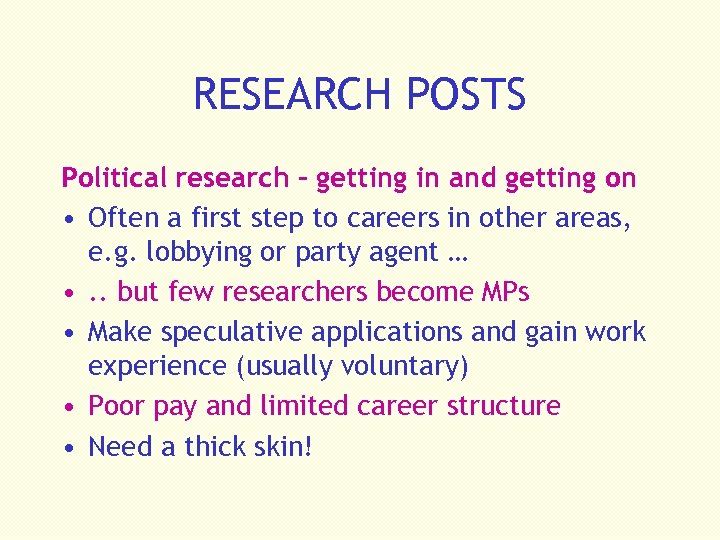 RESEARCH POSTS

Political research – getting in and getting on

• Often a first step to careers in other areas, e.g. lobbying or party agent …
• .. but few researchers become MPs
• Make speculative applications and gain work experience (usually voluntary)
• Poor pay and limited career structure
• Need a thick skin!